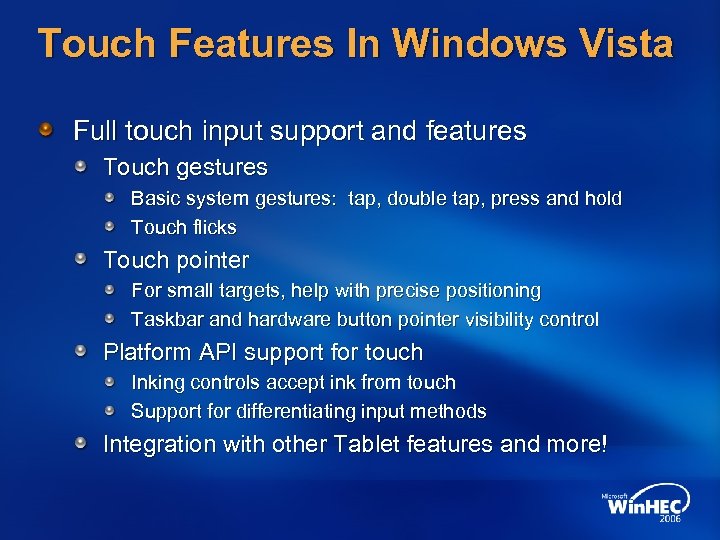 Touch Features In Windows Vista

Full touch input support and features

Touch gestures

Basic system gestures: tap, double tap, press and hold

Touch flicks

Touch pointer

For small targets, help with precise positioning

Taskbar and hardware button pointer visibility control

Platform API support for touch

Inking controls accept ink from touch

Support for differentiating input methods

Integration with other Tablet features and more!

Microsoft WinHEC 2006